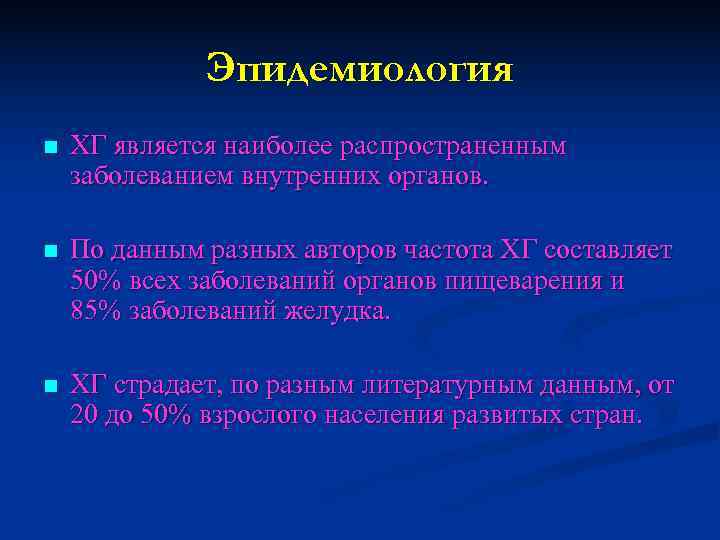 Эпидемиология

ХГ является наиболее распространенным заболеванием внутренних органов.

По данным разных авторов частота ХГ составляет 50% всех заболеваний органов пищеварения и 85% заболеваний желудка.

ХГ страдает, по разным литературным данным, от 20 до 50% взрослого населения развитых стран.